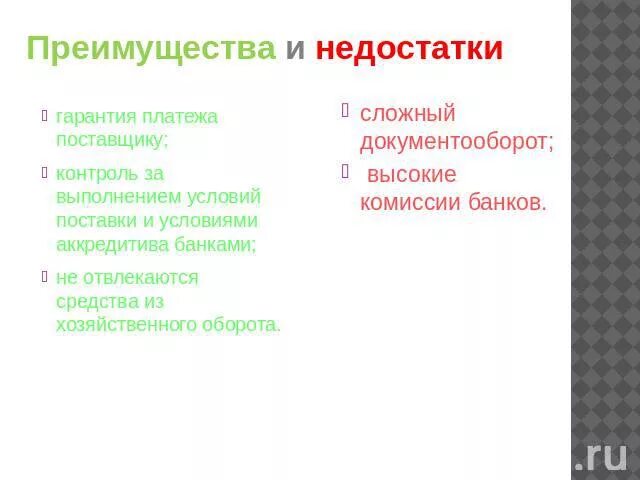 Преимущества и недостатки

гарантия платежа поставщику;

контроль за выполнением условий поставки и условиями аккредитива банками;

не отвлекаются средства из хозяйственного оборота.

сложный документооборот;

высокие комиссии банков.

.ru